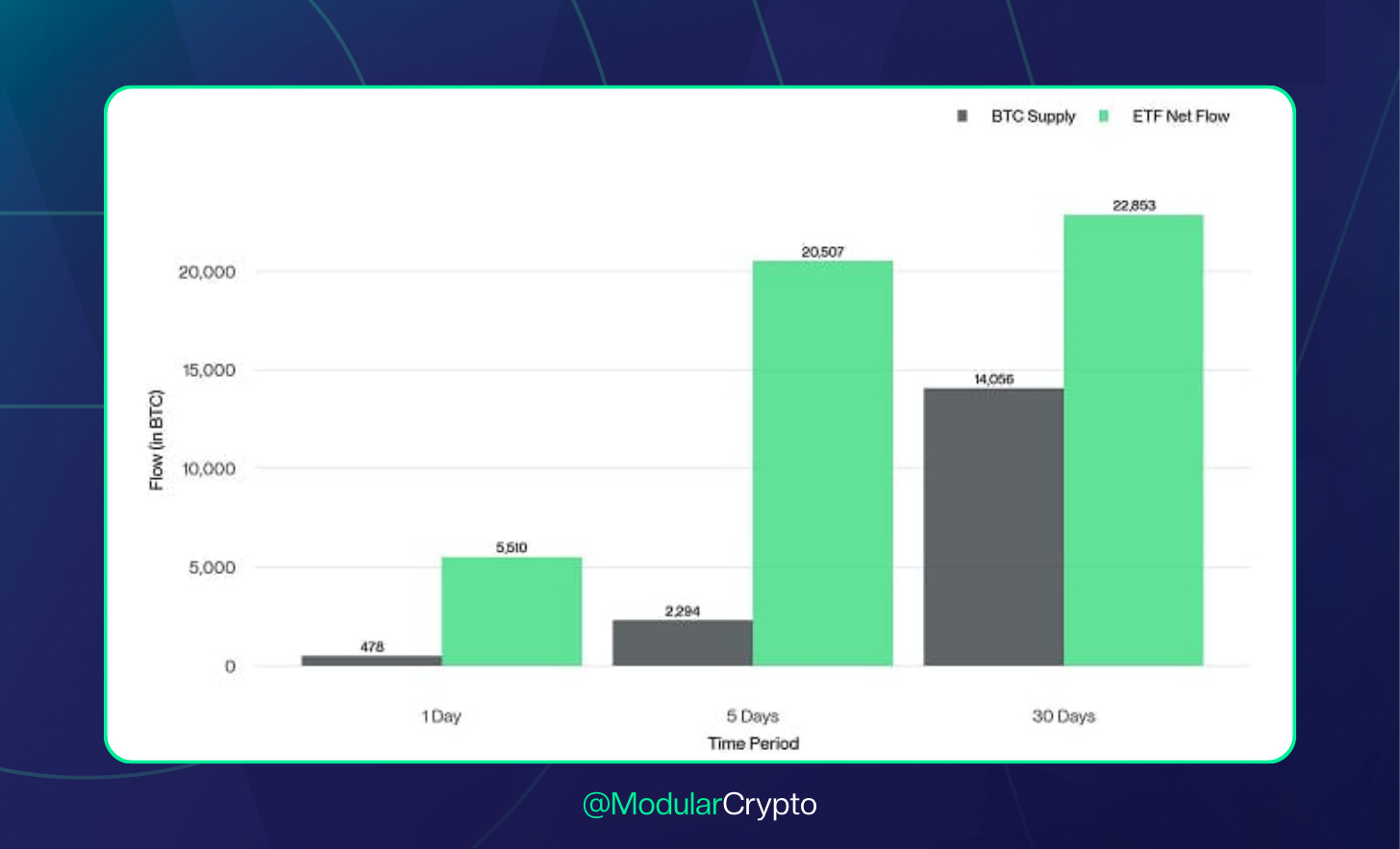 BTC Supply ETF Net Flow

Flow (in BTC)

20,000
15,000
10,000
5,000
0

478
5,510
2,294
20,507
14,056
22,853

1 Day
5 Days
30 Days

Time Period

@ModularCrypto